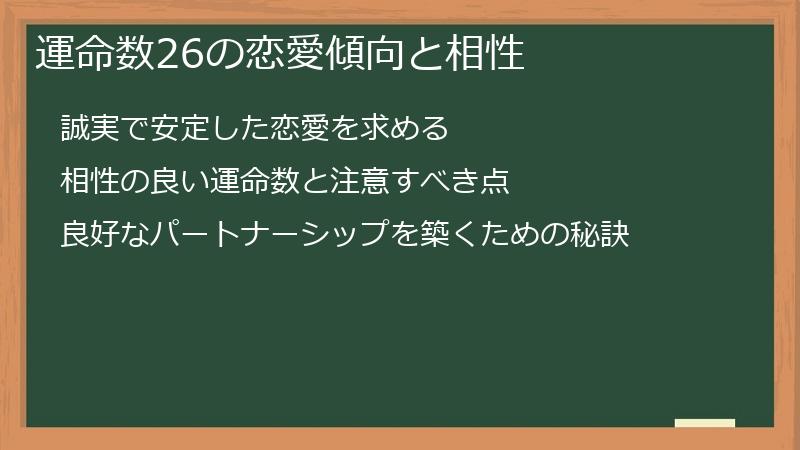 運命数26の恋愛傾向と相性

誠実で安定した恋愛を求める

相性の良い運命数と注意すべき点

良好なパートナーシップを築くための秘訣